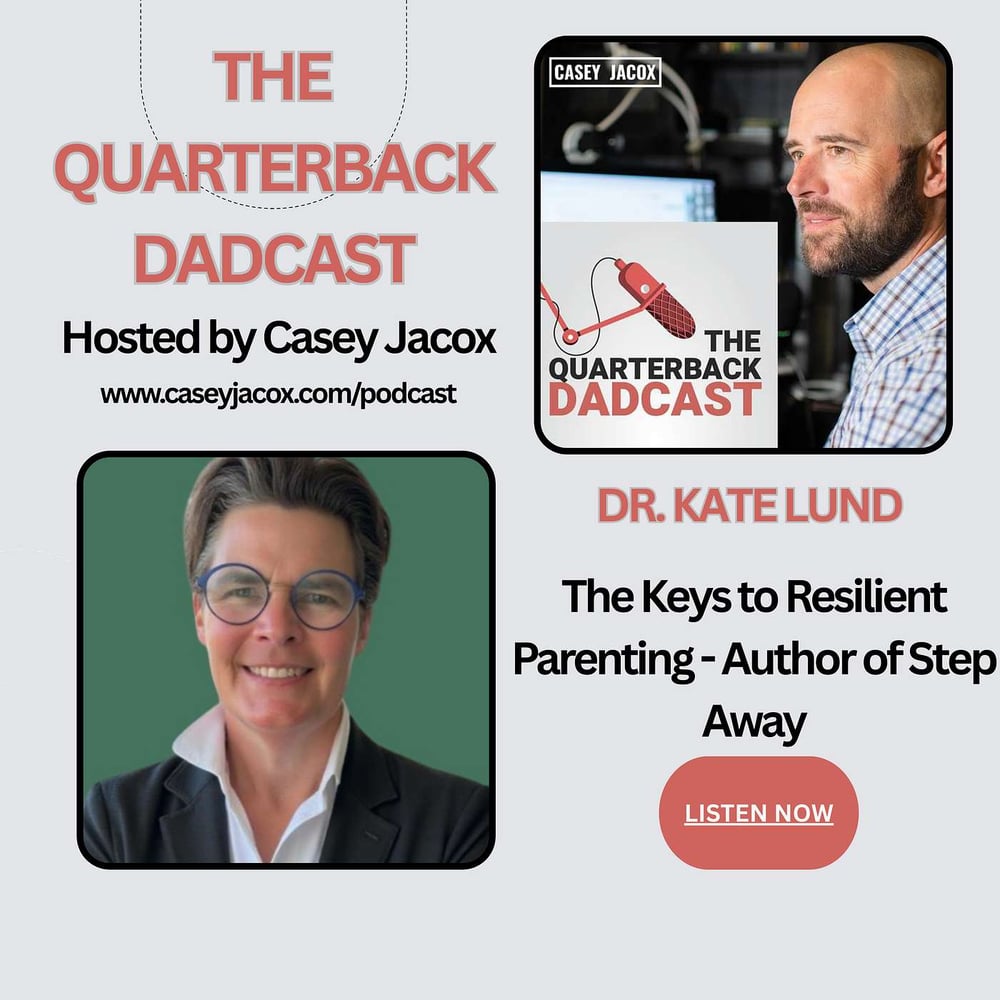 THE QUARTERBACK DADCAST

Hosted by Casey Jacox

www.caseyjacox.com/podcast

CASEY JACOX

THE QUARTERBACK DADCAST

DR. KATE LUND

The Keys to Resilient Parenting - Author of Step Away

LISTEN NOW